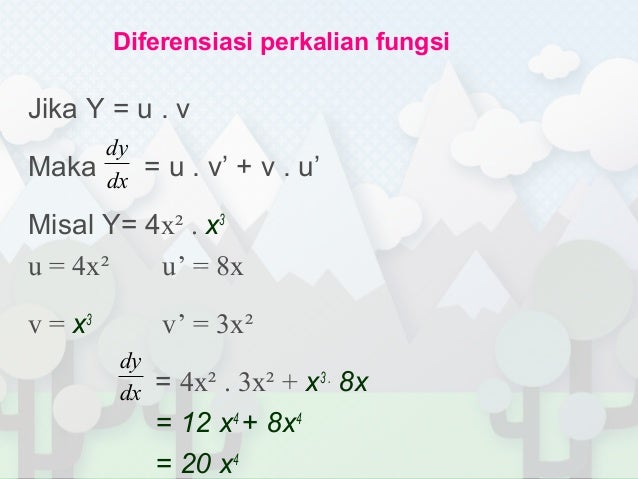 Diferensiasi perkalian fungsi

Jika Y = u . v

Maka $\frac{dy}{dx}$ = u . v' + v . u'

Misal Y= $4x^2 . x^3$

$u = 4x^2$ $u' = 8x$

$v = x^3$ $v' = 3x^2$

$\frac{dy}{dx} = 4x^2 . 3x^2 + x^3 . 8x$

$= 12 x^4 + 8x^4$

$= 20 x^4$